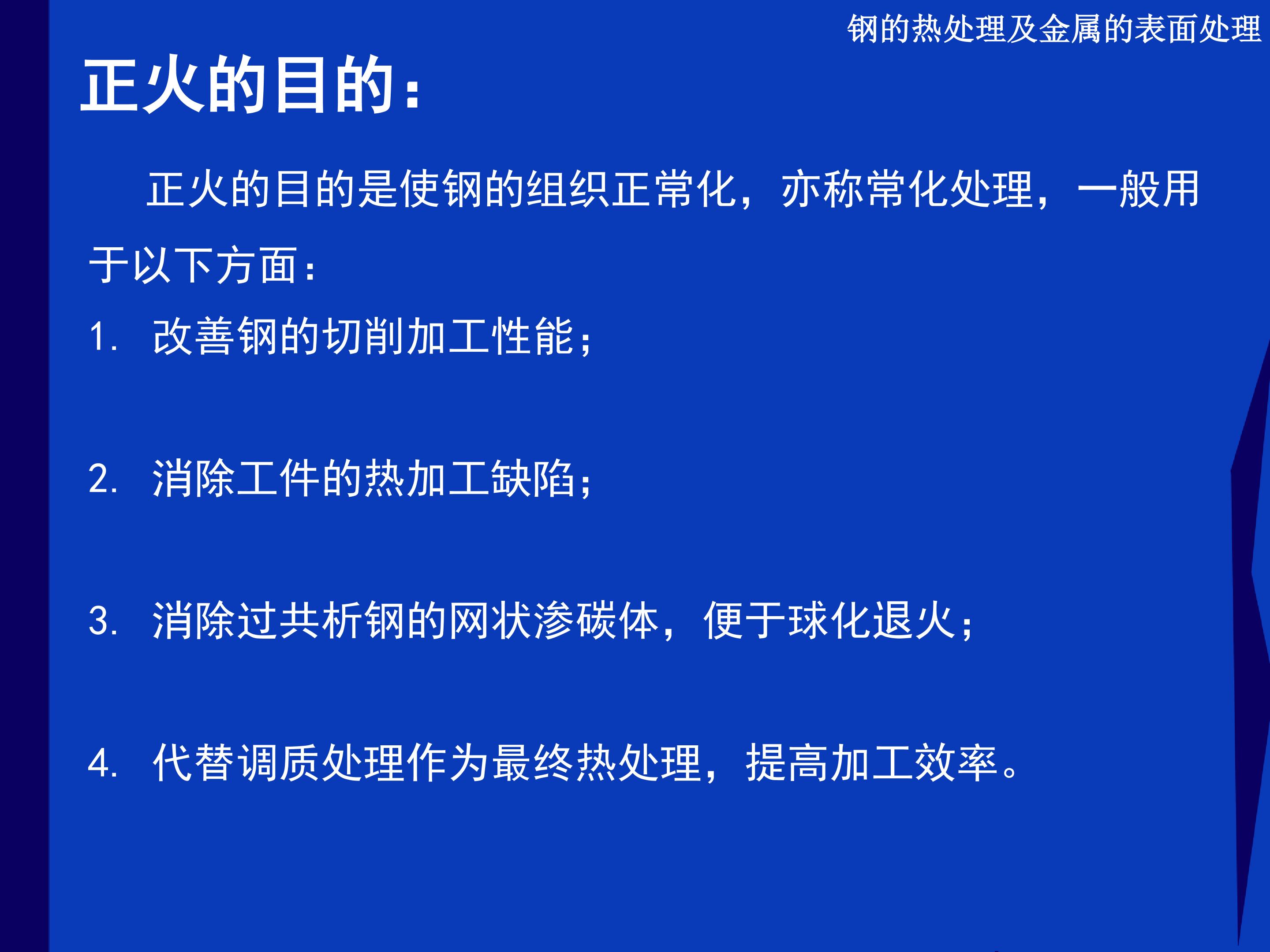 钢的热处理及金属的表面处理

正火的目的：

正火的目的是使钢的组织正常化，亦称常化处理，一般用于以下方面：

1. 改善钢的切削加工性能；

2. 消除工件的热加工缺陷；

3. 消除过共析钢的网状渗碳体，便于球化退火；

4. 代替调质处理作为最终热处理，提高加工效率。